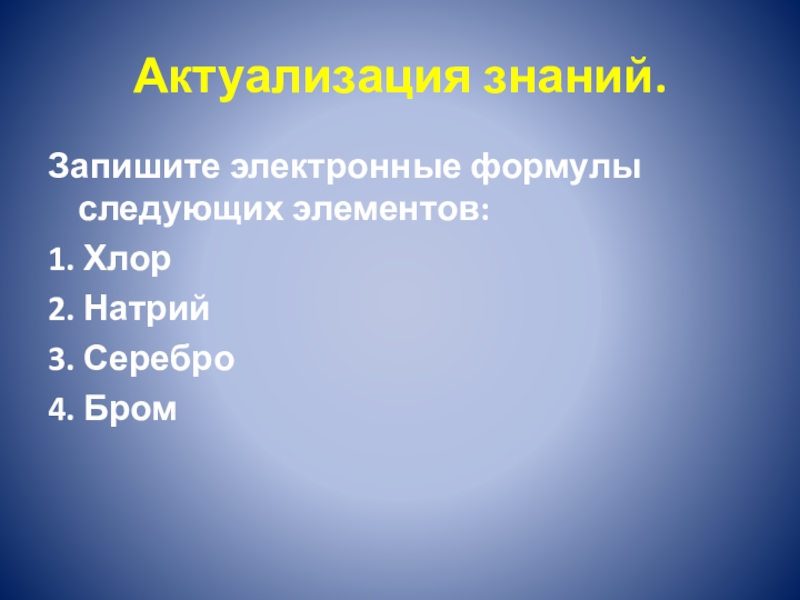 Актуализация знаний.

Запишите электронные формулы следующих элементов:

1. Хлор
2. Натрий
3. Серебро
4. Бром